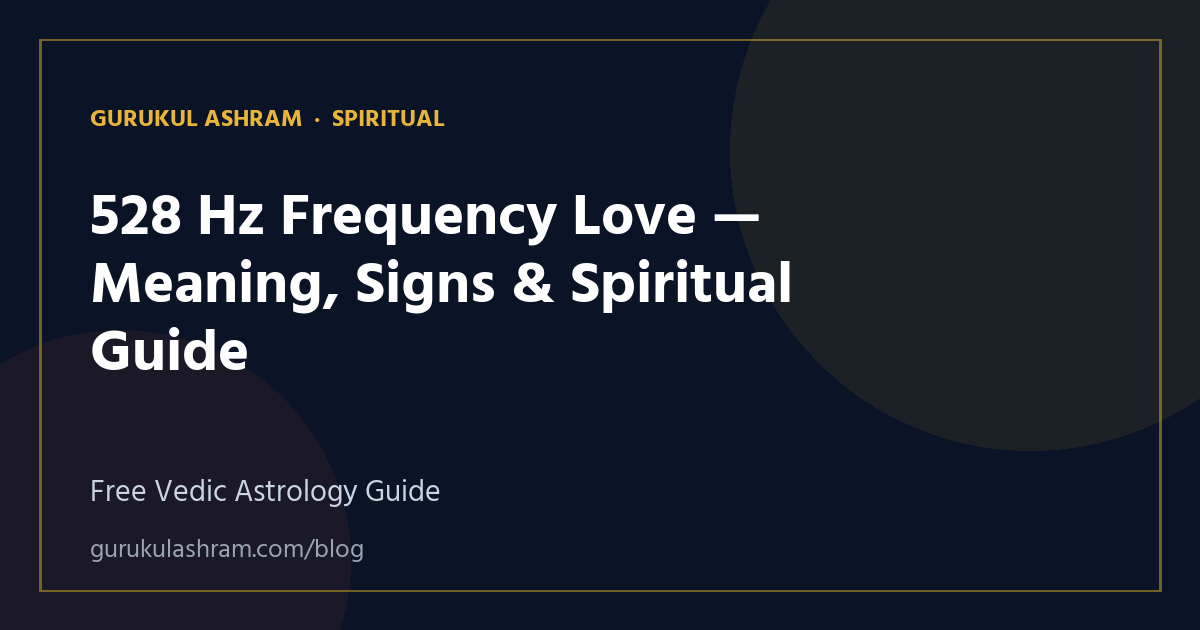 GURUKUL ASHRAM · SPIRITUAL

528 Hz Frequency Love — Meaning, Signs & Spiritual Guide

Free Vedic Astrology Guide

gurukulashram.com/blog